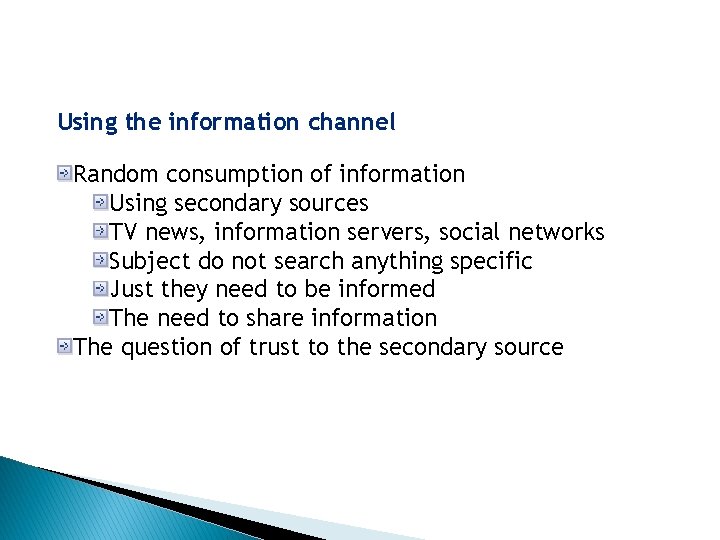 Using the information channel

Random consumption of information
Using secondary sources
TV news, information servers, social networks
Subject do not search anything specific
Just they need to be informed
The need to share information
The question of trust to the secondary source